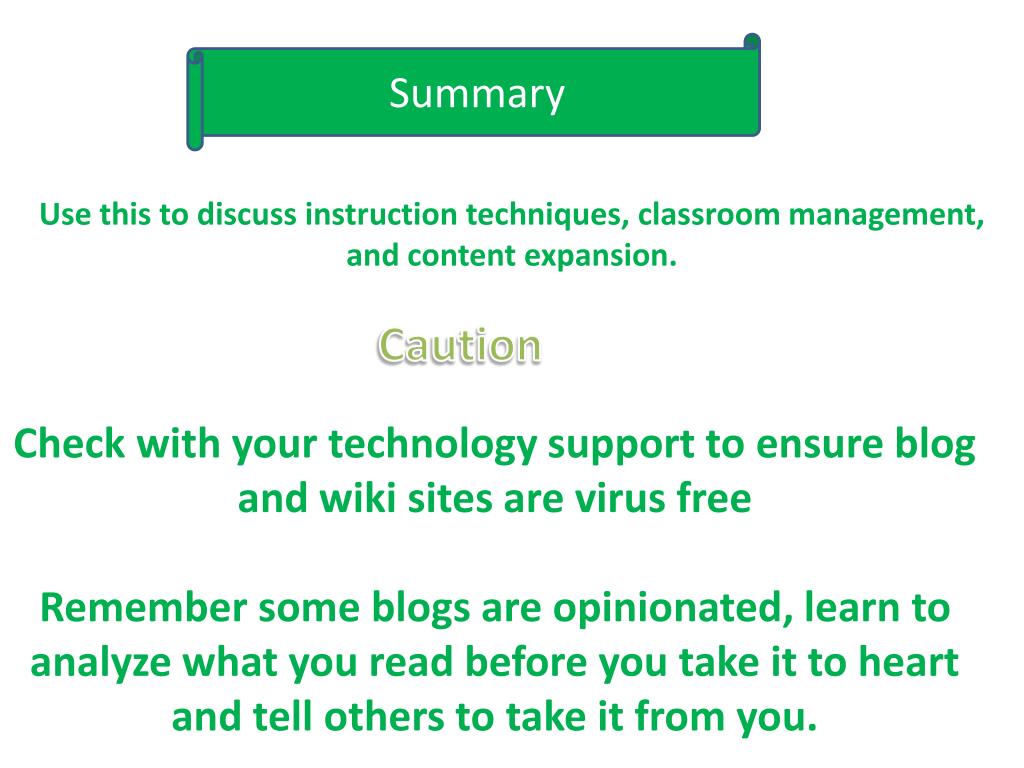 Summary

Use this to discuss instruction techniques, classroom management, and content expansion.

Caution

Check with your technology support to ensure blog and wiki sites are virus free

Remember some blogs are opinionated, learn to analyze what you read before you take it to heart and tell others to take it from you.